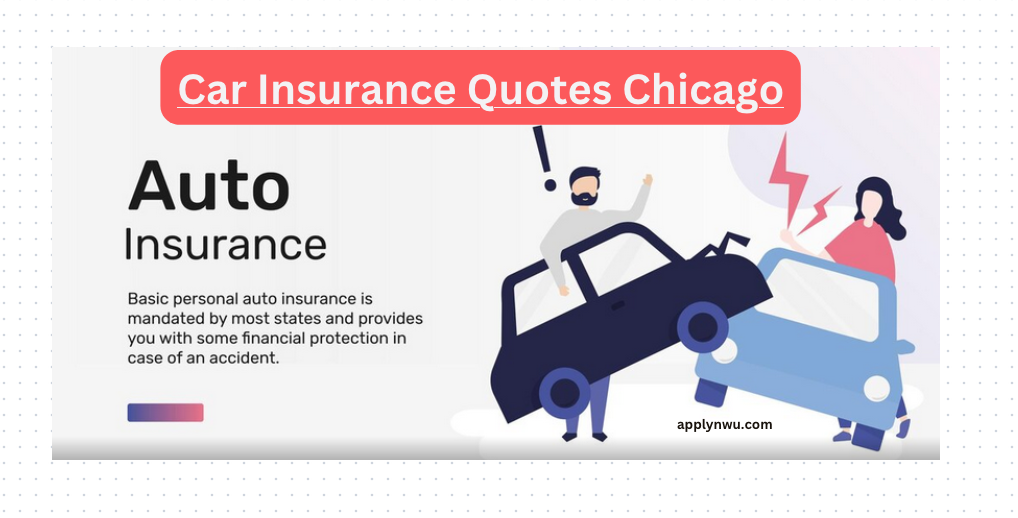 Car Insurance Quotes Chicago

Auto
Insurance

Basic personal auto insurance is mandated by most states and provides you with some financial protection in case of an accident.

applynwu.com